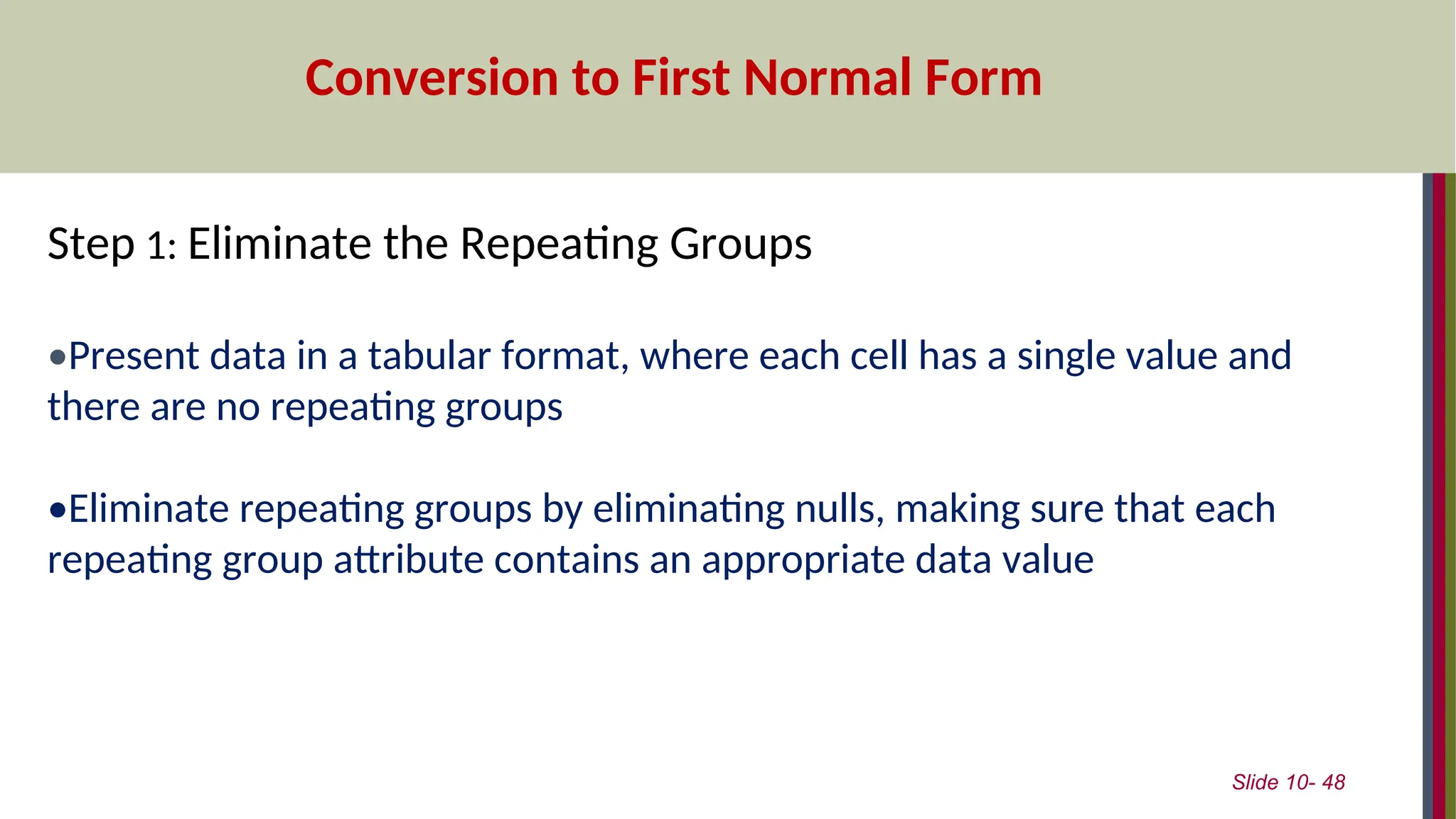 Conversion to First Normal Form

Step 1: Eliminate the Repeating Groups

•Present data in a tabular format, where each cell has a single value and there are no repeating groups

•Eliminate repeating groups by eliminating nulls, making sure that each repeating group attribute contains an appropriate data value

Slide 10- 48